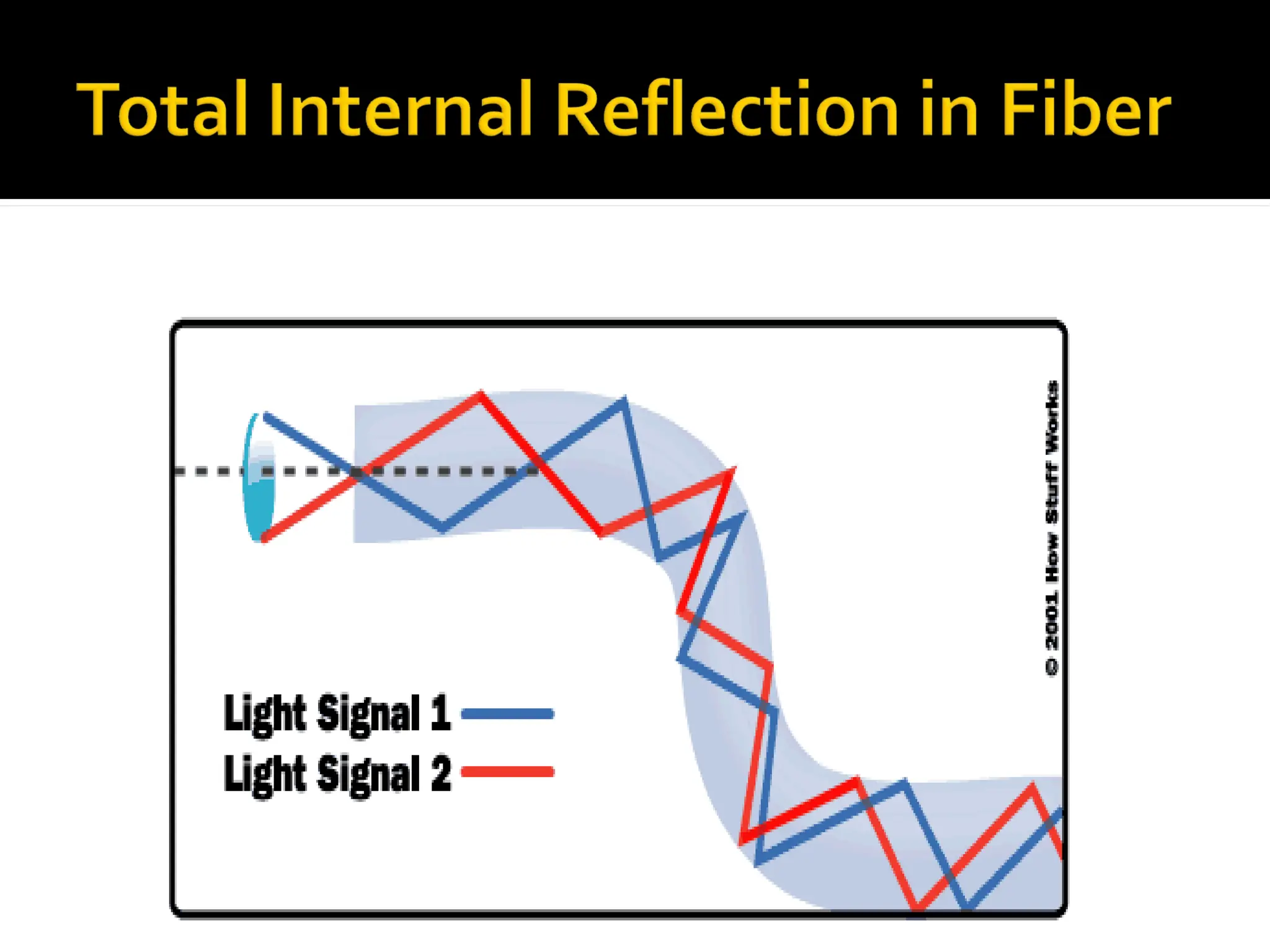 Total Internal Reflection in Fiber

Light Signal 1
Light Signal 2

© 2001 How Stuff Works